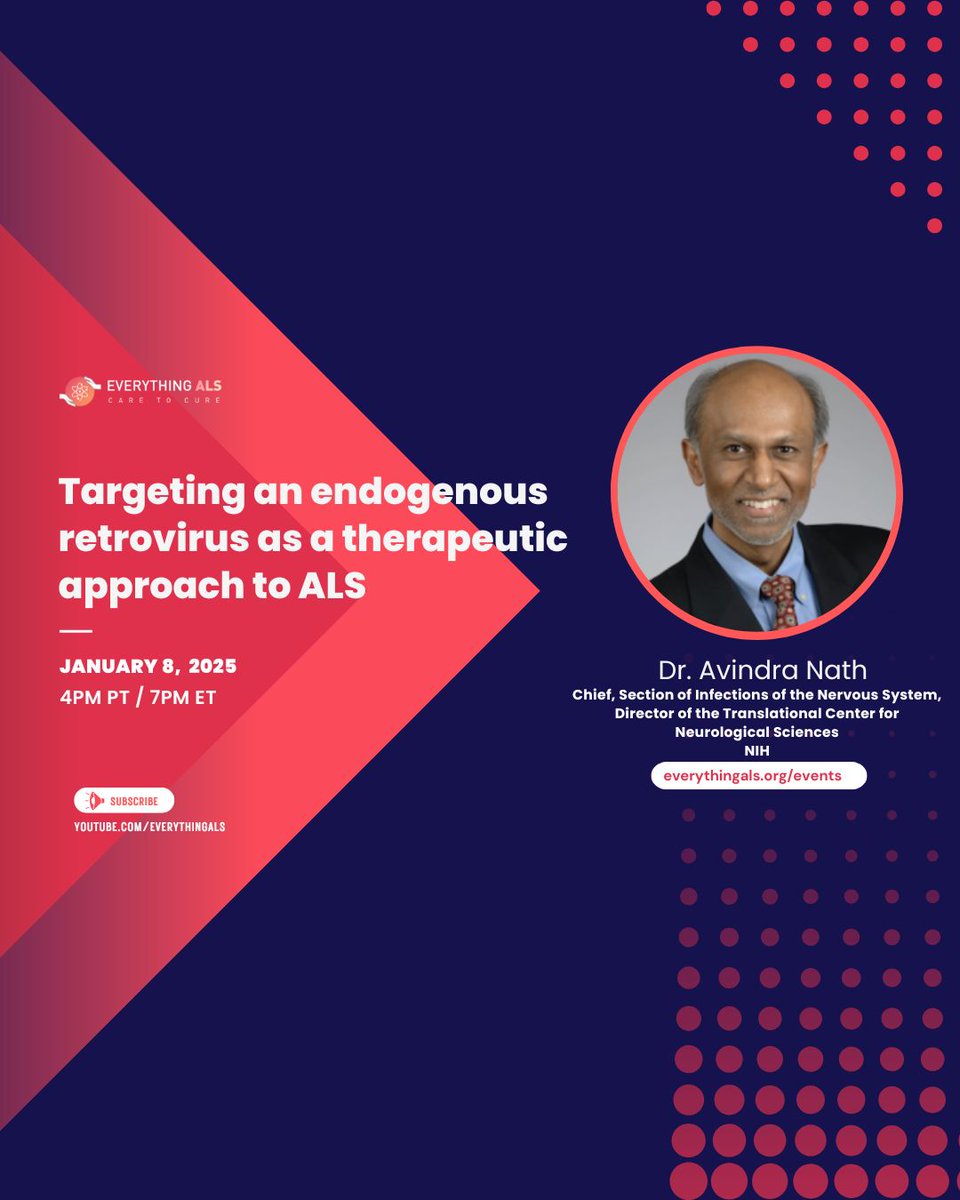 EVERYTHING ALS
CARE TO CURE

Targeting an endogenous retrovirus as a therapeutic approach to ALS

JANUARY 8, 2025
4PM PT / 7PM ET

SUBSCRIBE
YOUTUBE.COM/EVERYTHINGALS

Dr. Avindra Nath
Chief, Section of Infections of the Nervous System, Director of the Translational Center for Neurological Sciences
NIH

everythingals.org/events